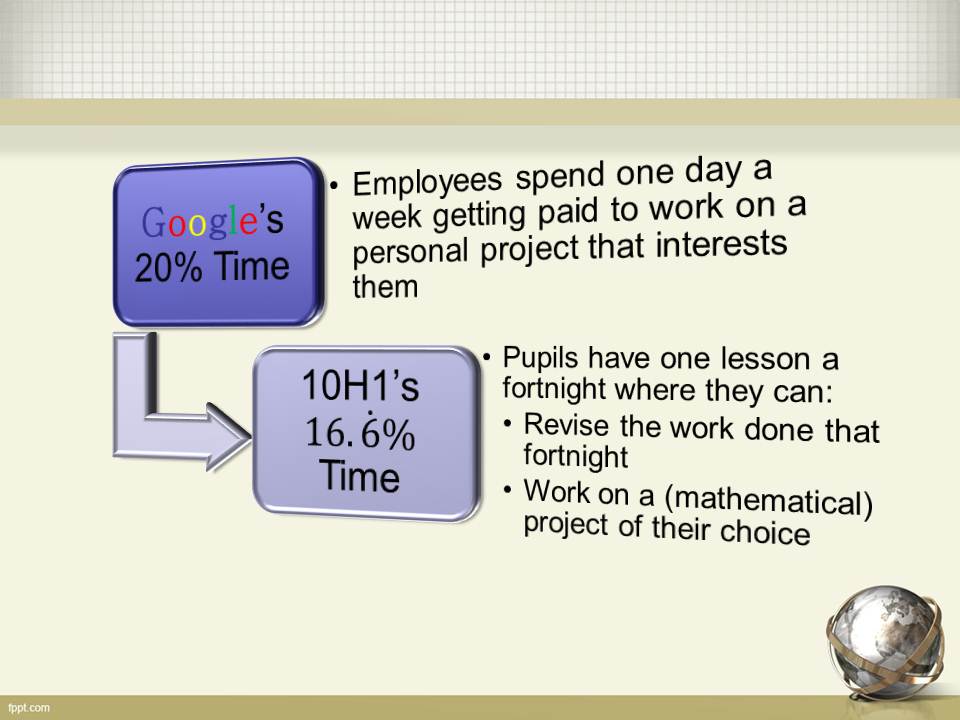 Google's 20% Time

• Employees spend one day a week getting paid to work on a personal project that interests them

10H1's $16.\dot{6}\%$ Time

• Pupils have one lesson a fortnight where they can:
  • Revise the work done that fortnight
  • Work on a (mathematical) project of their choice

fppt.com